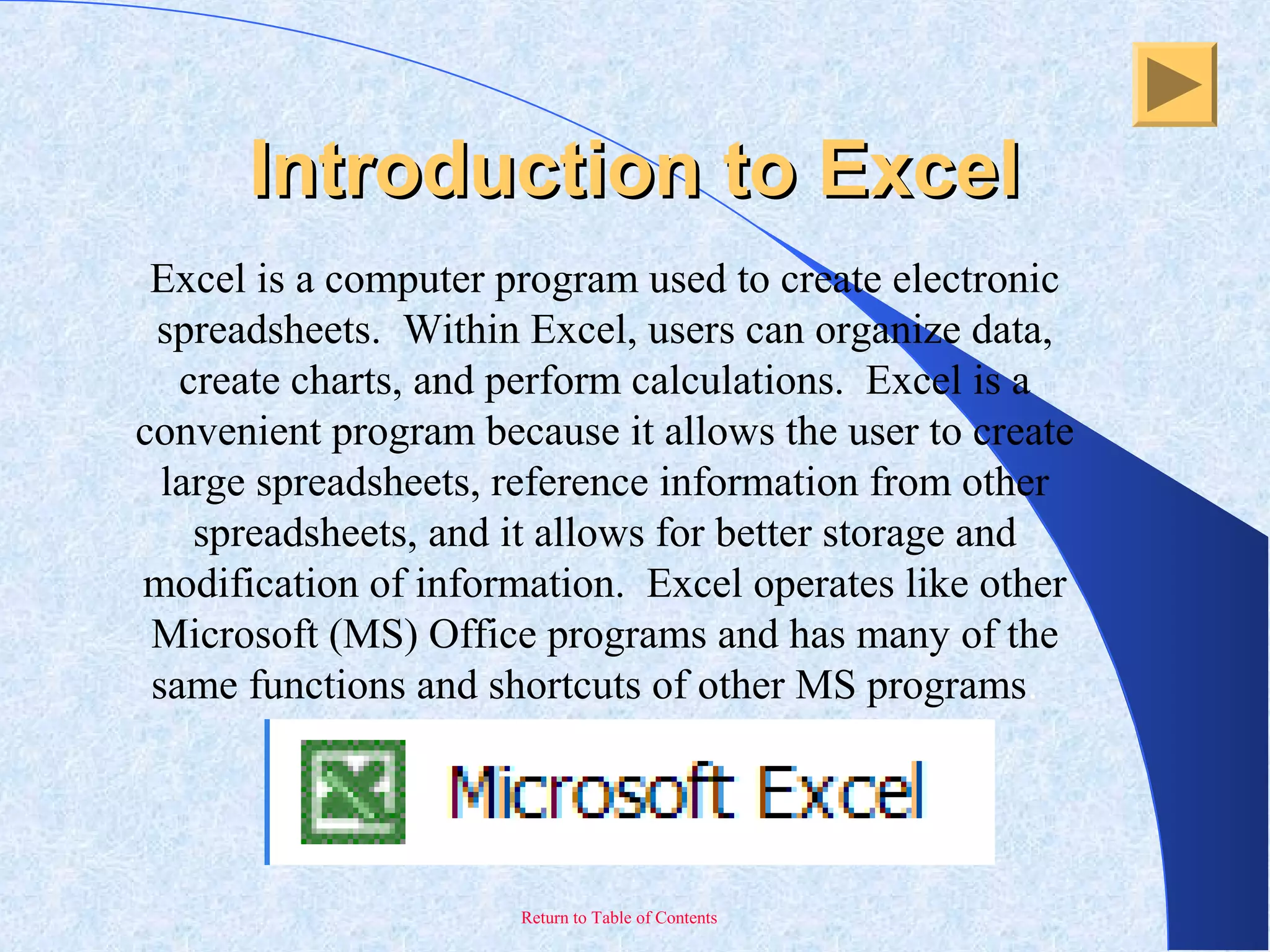 Introduction to Excel

Excel is a computer program used to create electronic spreadsheets. Within Excel, users can organize data, create charts, and perform calculations. Excel is a convenient program because it allows the user to create large spreadsheets, reference information from other spreadsheets, and it allows for better storage and modification of information. Excel operates like other Microsoft (MS) Office programs and has many of the same functions and shortcuts of other MS programs

Microsoft Excel

Return to Table of Contents